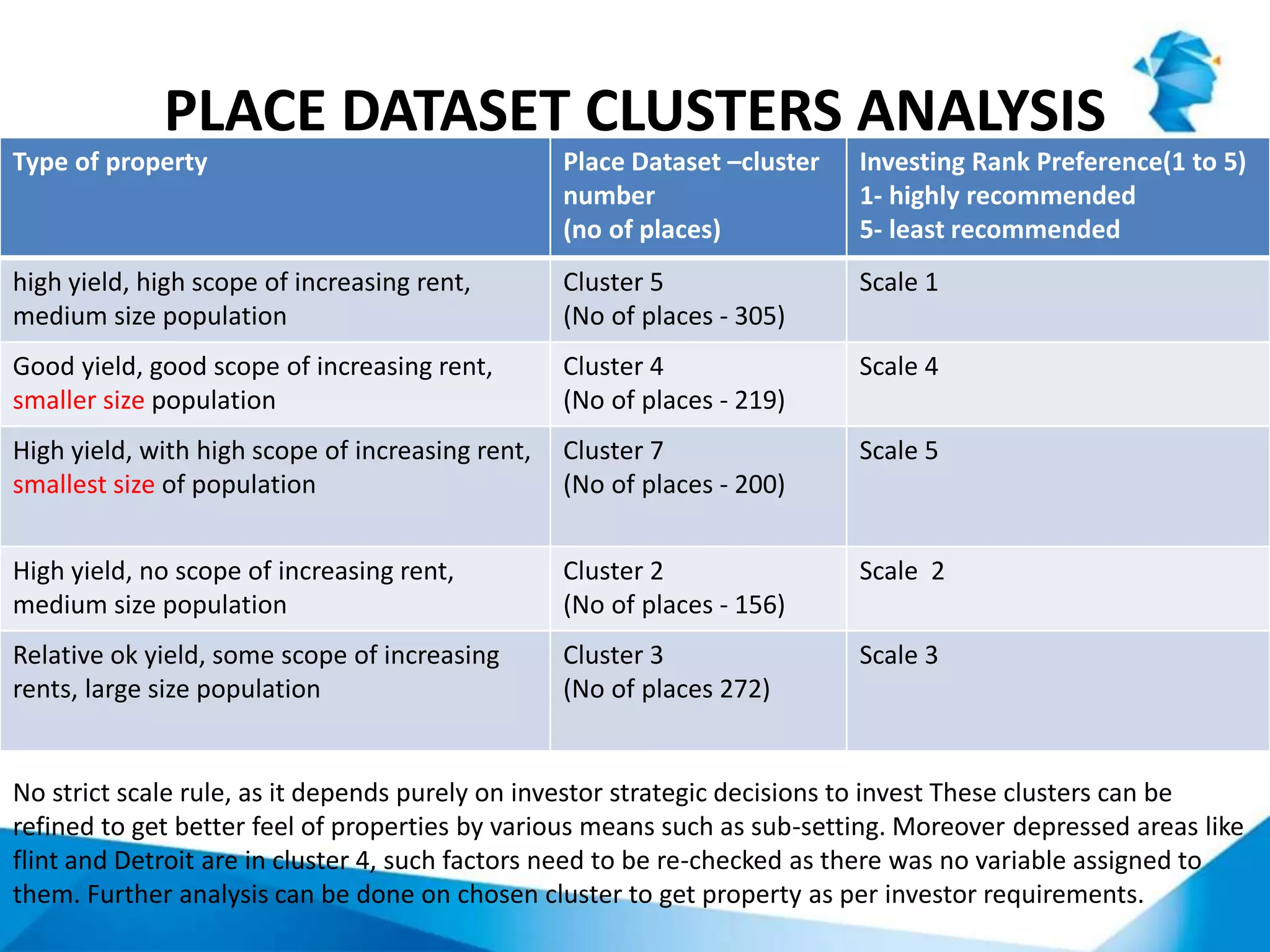 PLACE DATASET CLUSTERS ANALYSIS

| Type of property | Place Dataset –cluster number (no of places) | Investing Rank Preference(1 to 5) 1- highly recommended 5- least recommended |
|---|---|---|
| high yield, high scope of increasing rent, medium size population | Cluster 5 (No of places - 305) | Scale 1 |
| Good yield, good scope of increasing rent, smaller size population | Cluster 4 (No of places - 219) | Scale 4 |
| High yield, with high scope of increasing rent, smallest size of population | Cluster 7 (No of places - 200) | Scale 5 |
| High yield, no scope of increasing rent, medium size population | Cluster 2 (No of places - 156) | Scale 2 |
| Relative ok yield, some scope of increasing rents, large size population | Cluster 3 (No of places 272) | Scale 3 |

No strict scale rule, as it depends purely on investor strategic decisions to invest These clusters can be refined to get better feel of properties by various means such as sub-setting. Moreover depressed areas like flint and Detroit are in cluster 4, such factors need to be re-checked as there was no variable assigned to them. Further analysis can be done on chosen cluster to get property as per investor requirements.